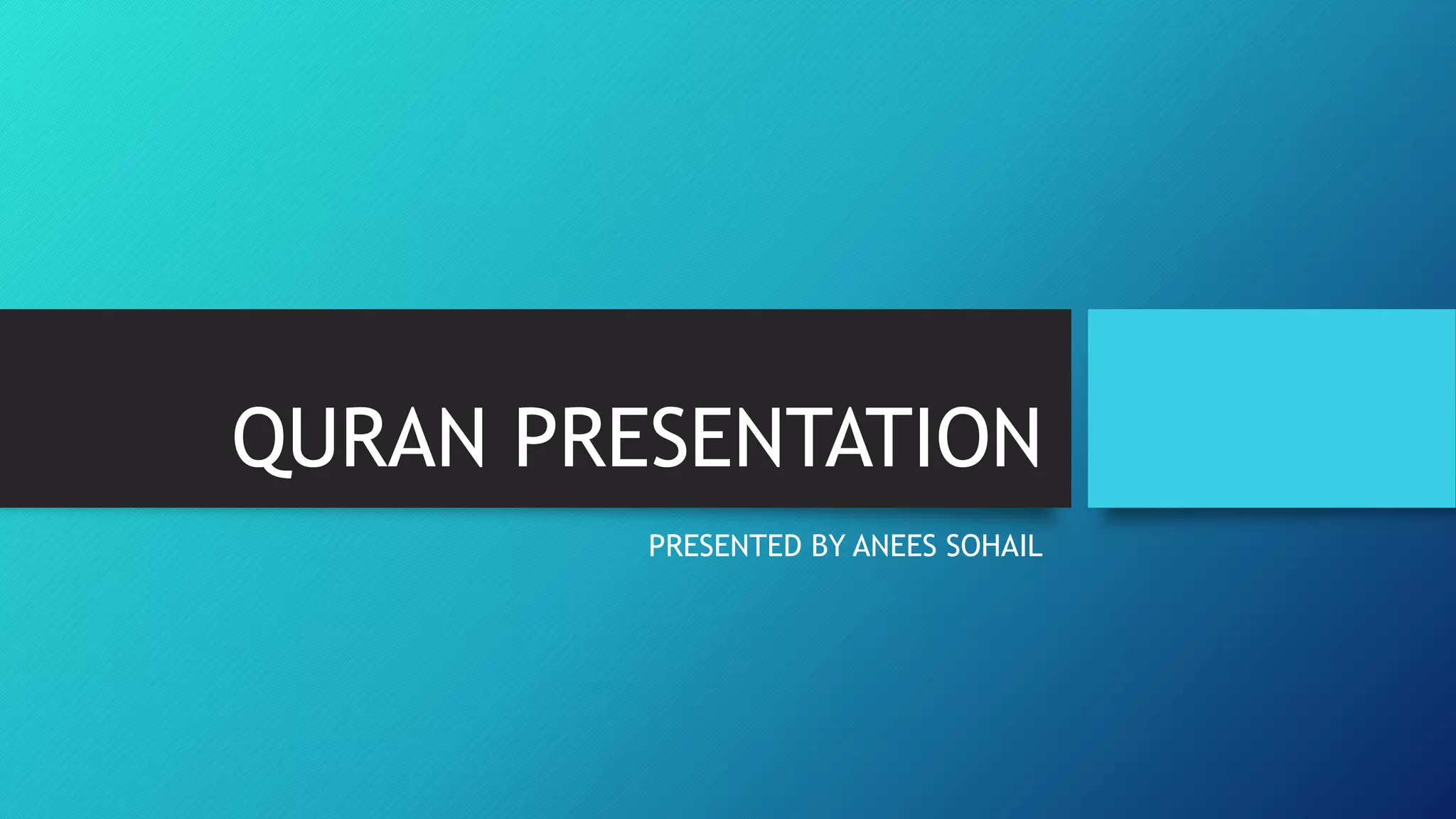 QURAN PRESENTATION

PRESENTED BY ANEES SOHAIL